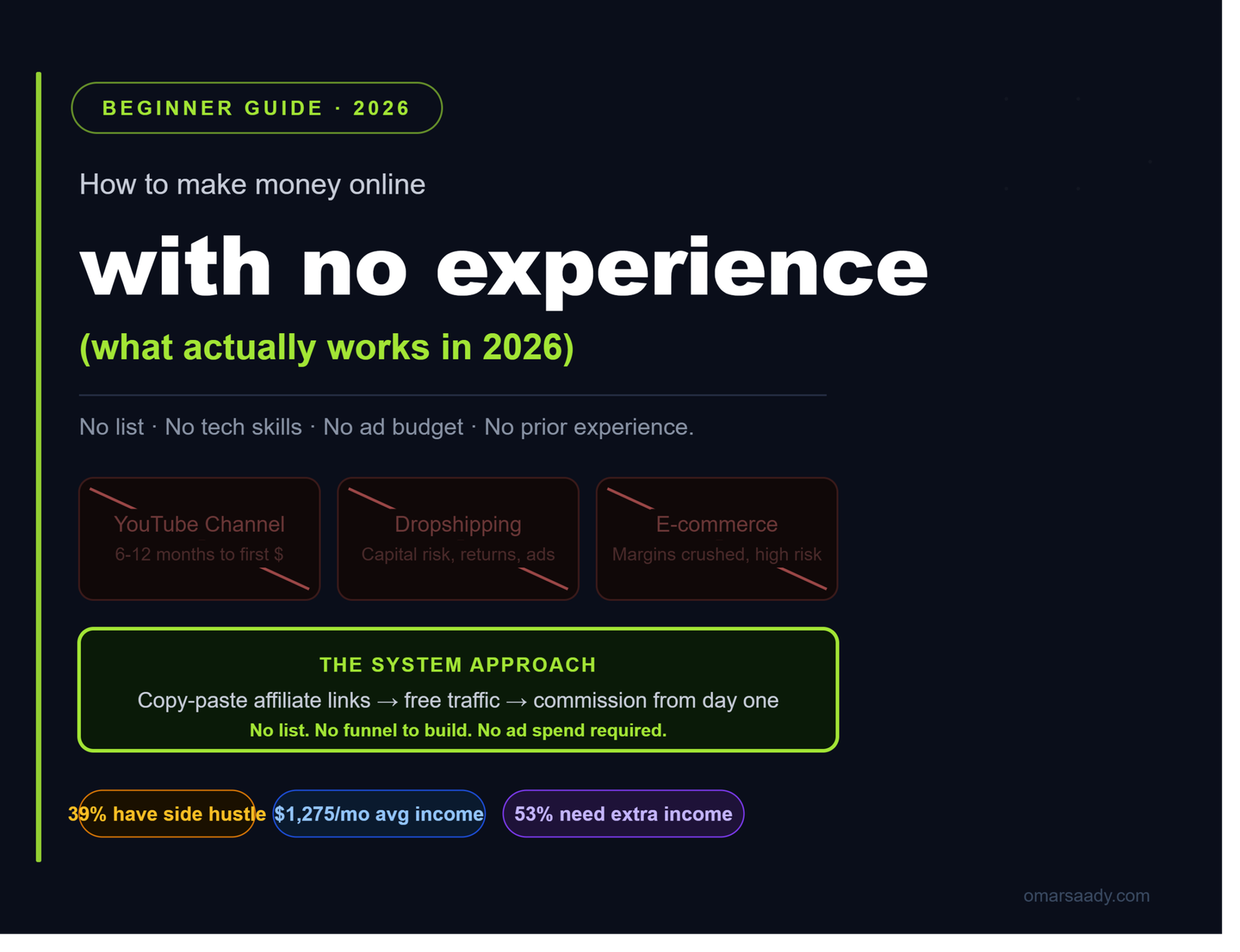 BEGINNER GUIDE · 2026

How to make money online

with no experience

(what actually works in 2026)

No list · No tech skills · No ad budget · No prior experience.

YouTube Channel
6-12 months to first $

Dropshipping
Capital risk, returns, ads

E-commerce
Margins crushed, high risk

THE SYSTEM APPROACH
Copy-paste affiliate links → free traffic → commission from day one
No list. No funnel to build. No ad spend required.

39% have side hustle

$1,275/mo avg income

53% need extra income

omarsaady.com